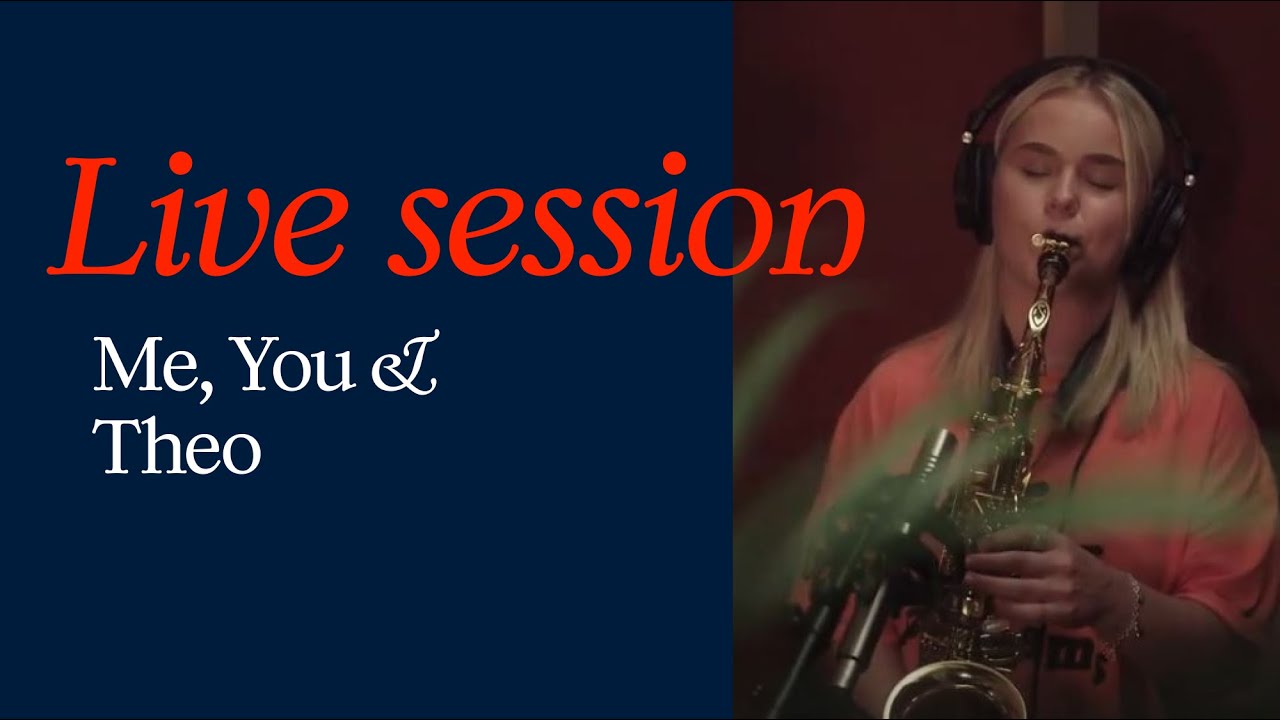 Live session

Me, You &
Theo